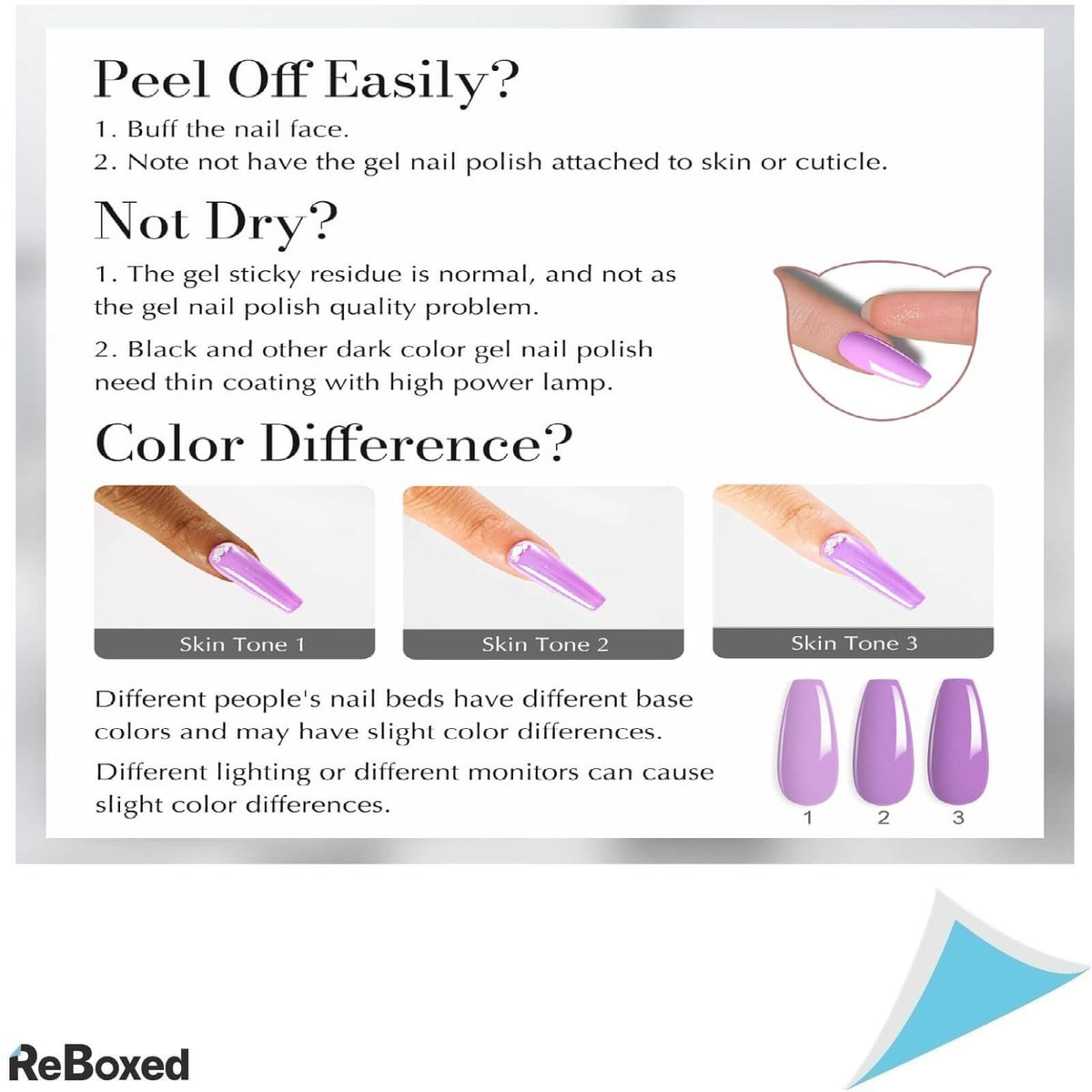 Peel Off Easily?
1. Buff the nail face.
2. Note not have the gel nail polish attached to skin or cuticle.

Not Dry?
1. The gel sticky residue is normal, and not as the gel nail polish quality problem.
2. Black and other dark color gel nail polish need thin coating with high power lamp.

Color Difference?

Skin Tone 1

Skin Tone 2

Skin Tone 3

Different people's nail beds have different base colors and may have slight color differences.
Different lighting or different monitors can cause slight color differences.

1 2 3

ReBoxed